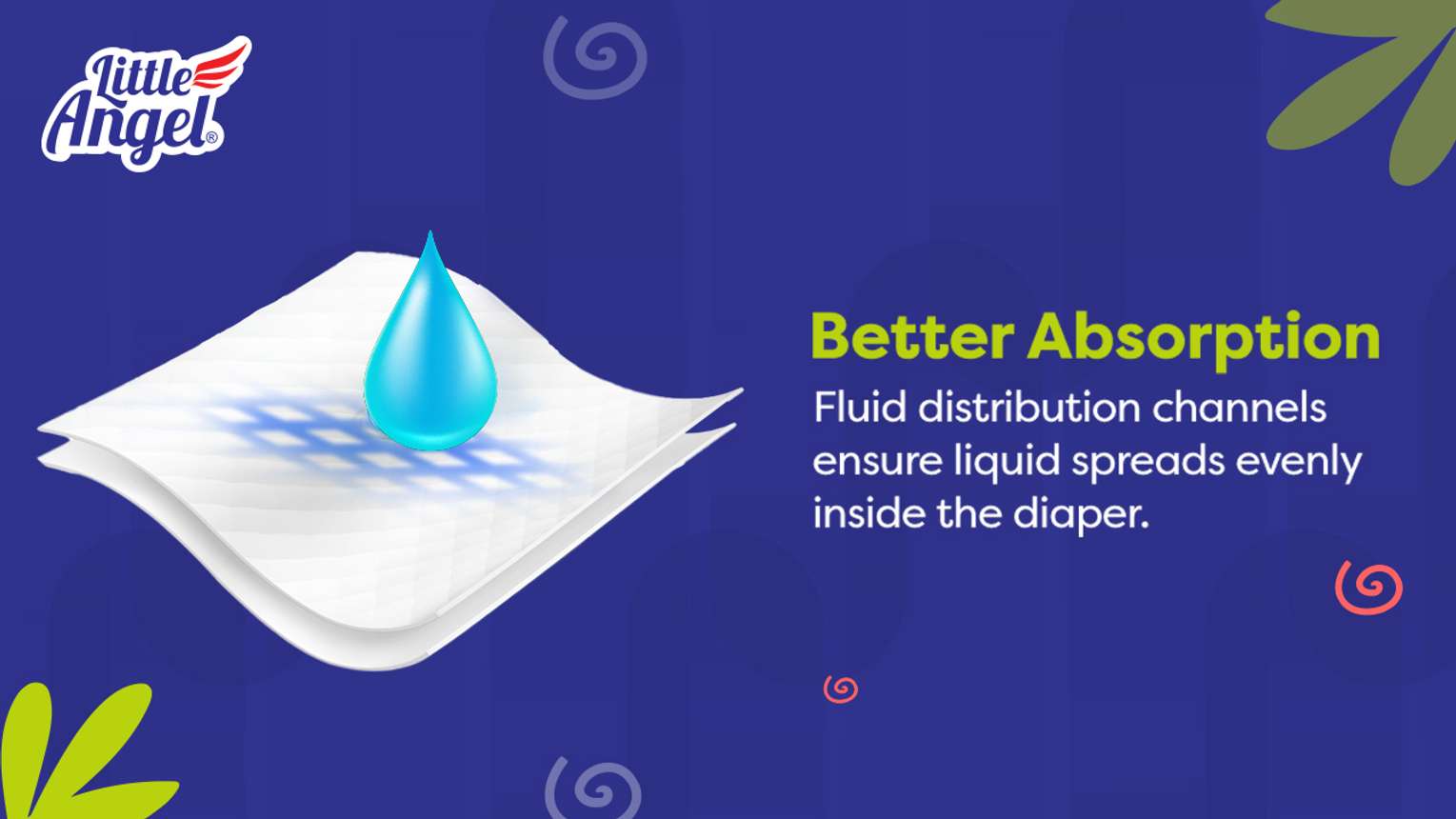 Little Angel®

Better Absorption

Fluid distribution channels ensure liquid spreads evenly inside the diaper.